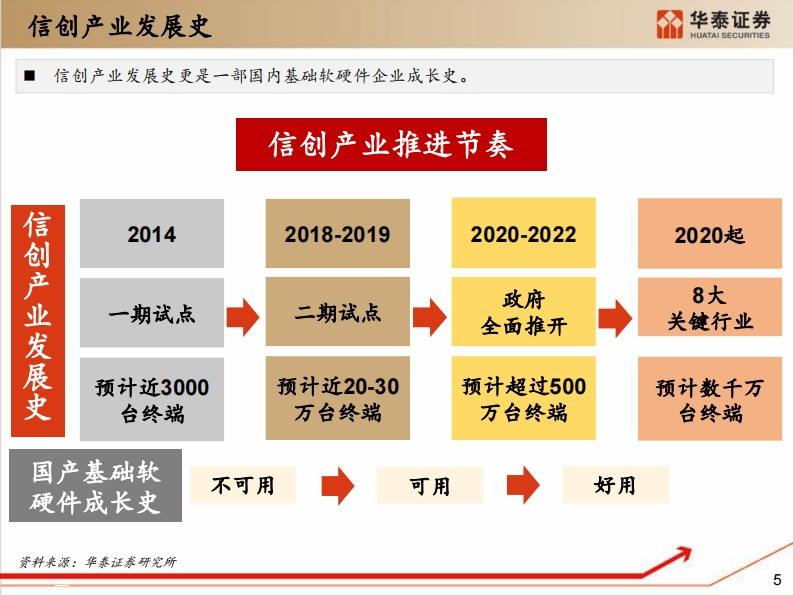 信创产业发展史

华泰证券
HUATAI SECURITIES

■ 信创产业发展史更是一部国内基础软硬件企业成长史。

信创产业推进节奏

信创产业发展史

| 2014 | 2018-2019 | 2020-2022 | 2020起 |
|---|---|---|---|
| 一期试点 | 二期试点 | 政府 全面推开 | 8大 关键行业 |
| 预计近3000台终端 | 预计近20-30万台终端 | 预计超过500万台终端 | 预计数千万台终端 |

国产基础软硬件成长史

不可用

可用

好用

资料来源：华泰证券研究所

5